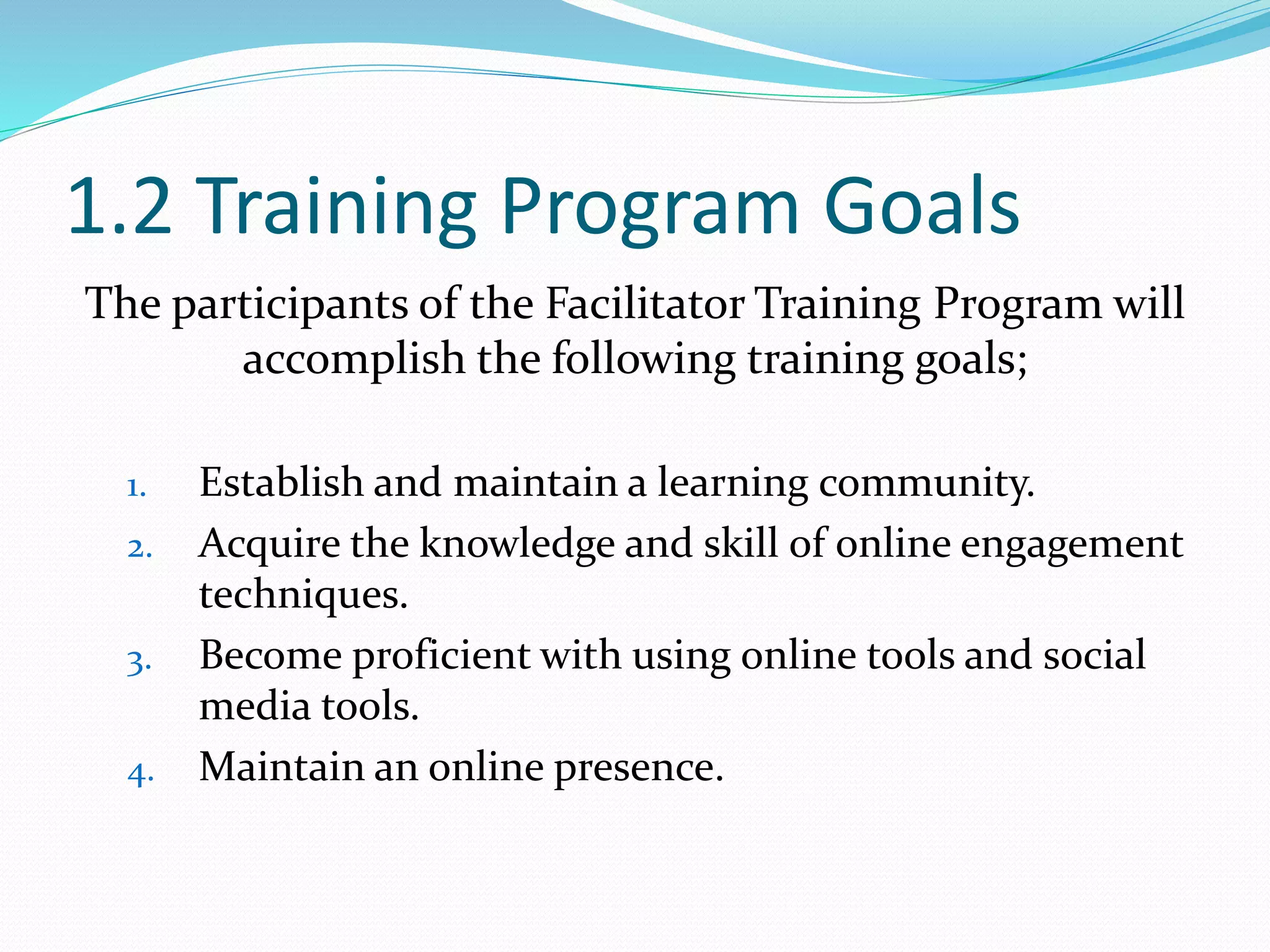 1.2 Training Program Goals

The participants of the Facilitator Training Program will accomplish the following training goals;

1. Establish and maintain a learning community.
2. Acquire the knowledge and skill of online engagement techniques.
3. Become proficient with using online tools and social media tools.
4. Maintain an online presence.